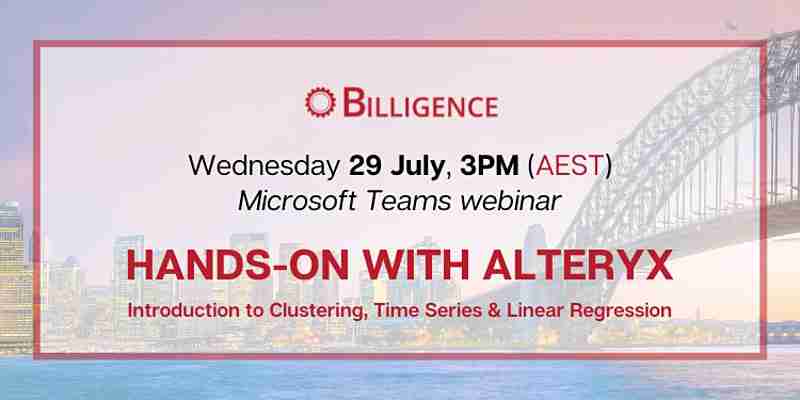 BILLIGENCE

Wednesday 29 July, 3PM (AEST)
Microsoft Teams webinar

HANDS-ON WITH ALTERYX

Introduction to Clustering, Time Series & Linear Regression